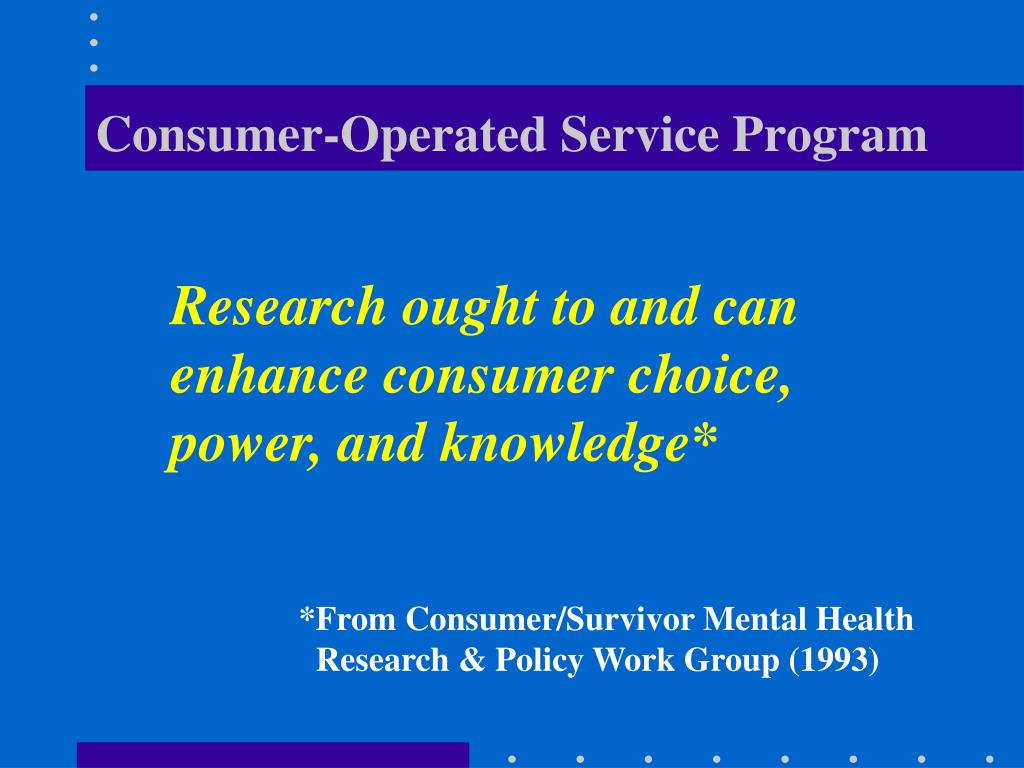 Consumer-Operated Service Program

Research ought to and can enhance consumer choice, power, and knowledge*

*From Consumer/Survivor Mental Health Research & Policy Work Group (1993)